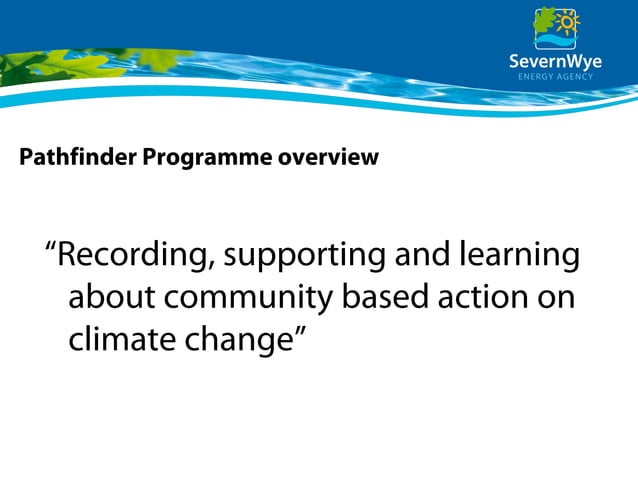 SevernWye
ENERGY AGENCY

Pathfinder Programme overview

“Recording, supporting and learning about community based action on climate change”